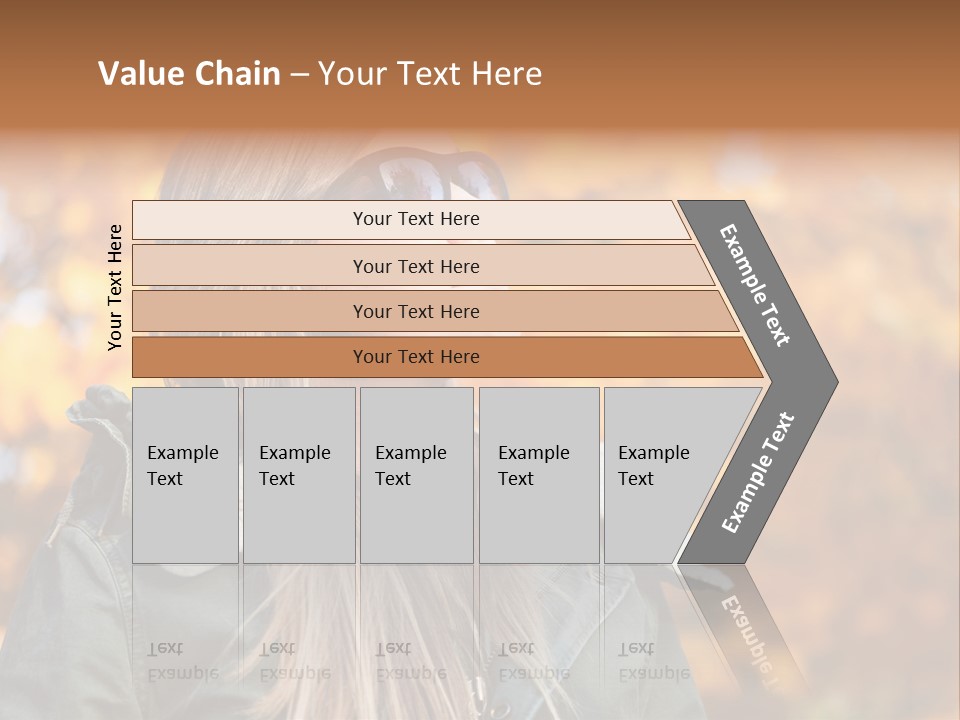 Value Chain – Your Text Here

Your Text Here

Your Text Here

Your Text Here

Your Text Here

Your Text Here

Example Text

Example Text

Example Text

Example Text

Example Text

Example Text

Example Text